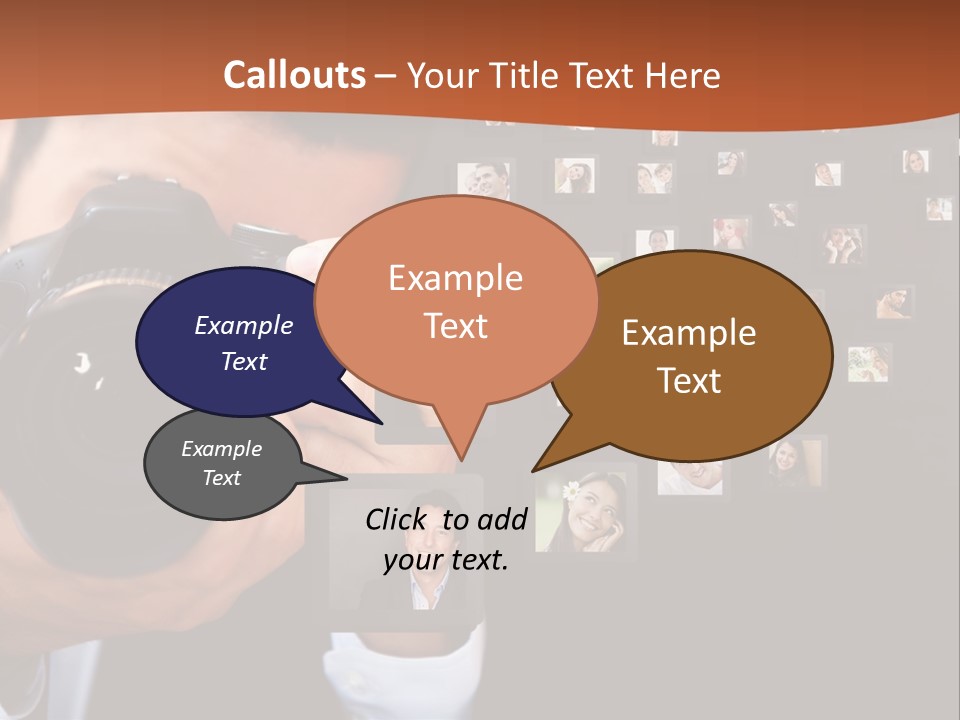 Callouts – Your Title Text Here

Example Text

Example Text

Example Text

Example Text

Click to add your text.